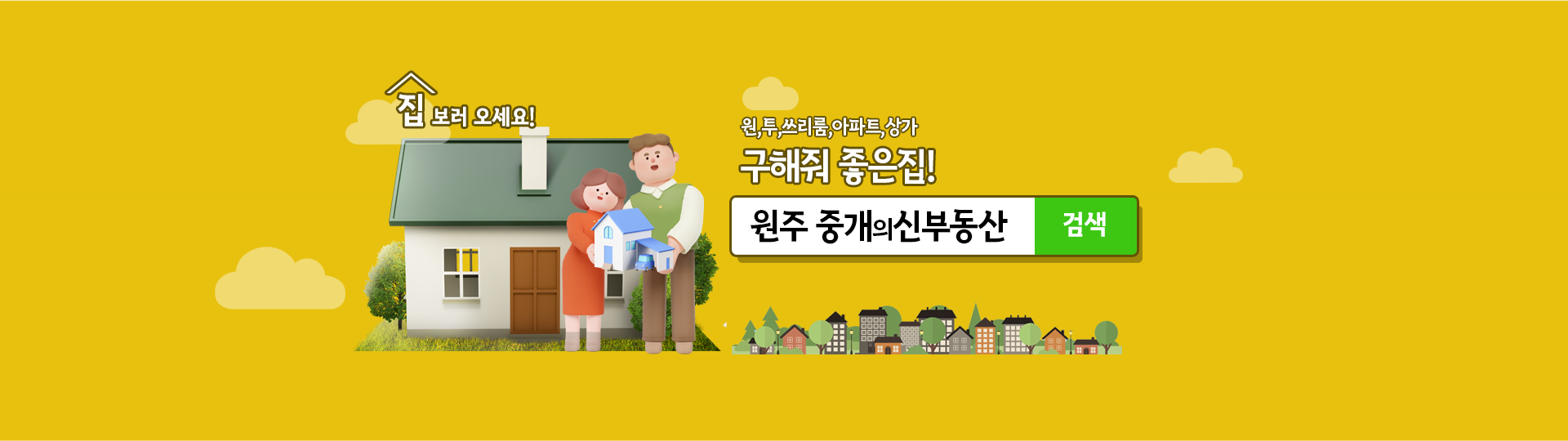 집 보러 오세요!

원,투,쓰리룸,아파트,상가
구해줘 좋은집!

원주 중개의신부동산 검색